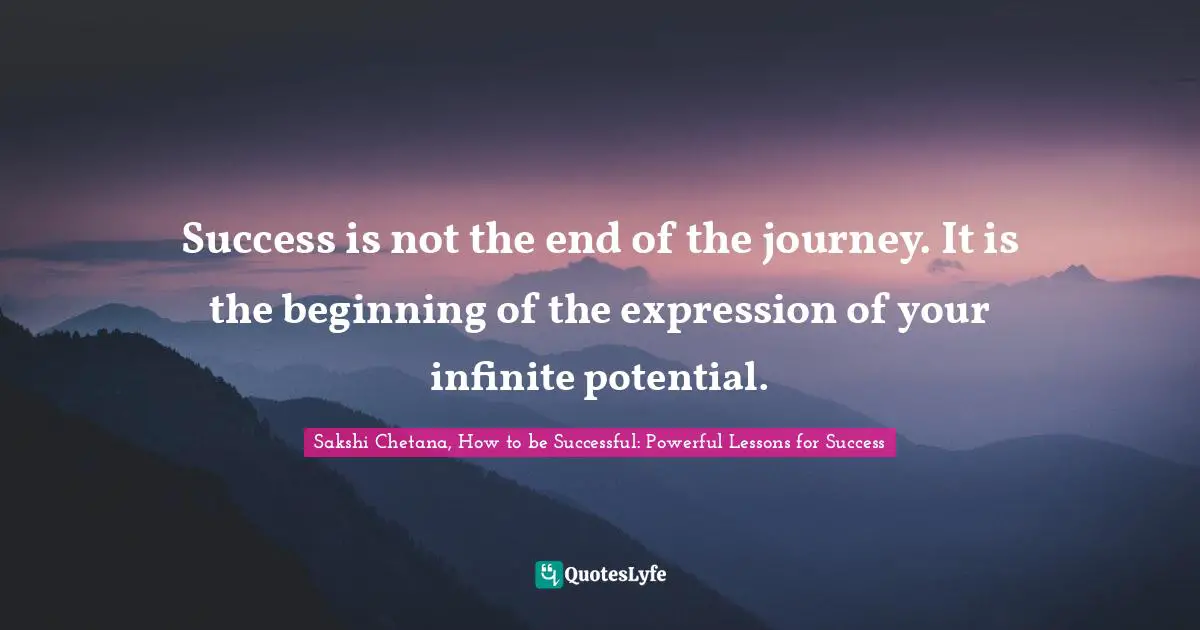 Success is not the end of the journey. It is the beginning of the expression of your infinite potential.

Sakshi Chetana, How to be Successful: Powerful Lessons for Success

QuotesLyfe